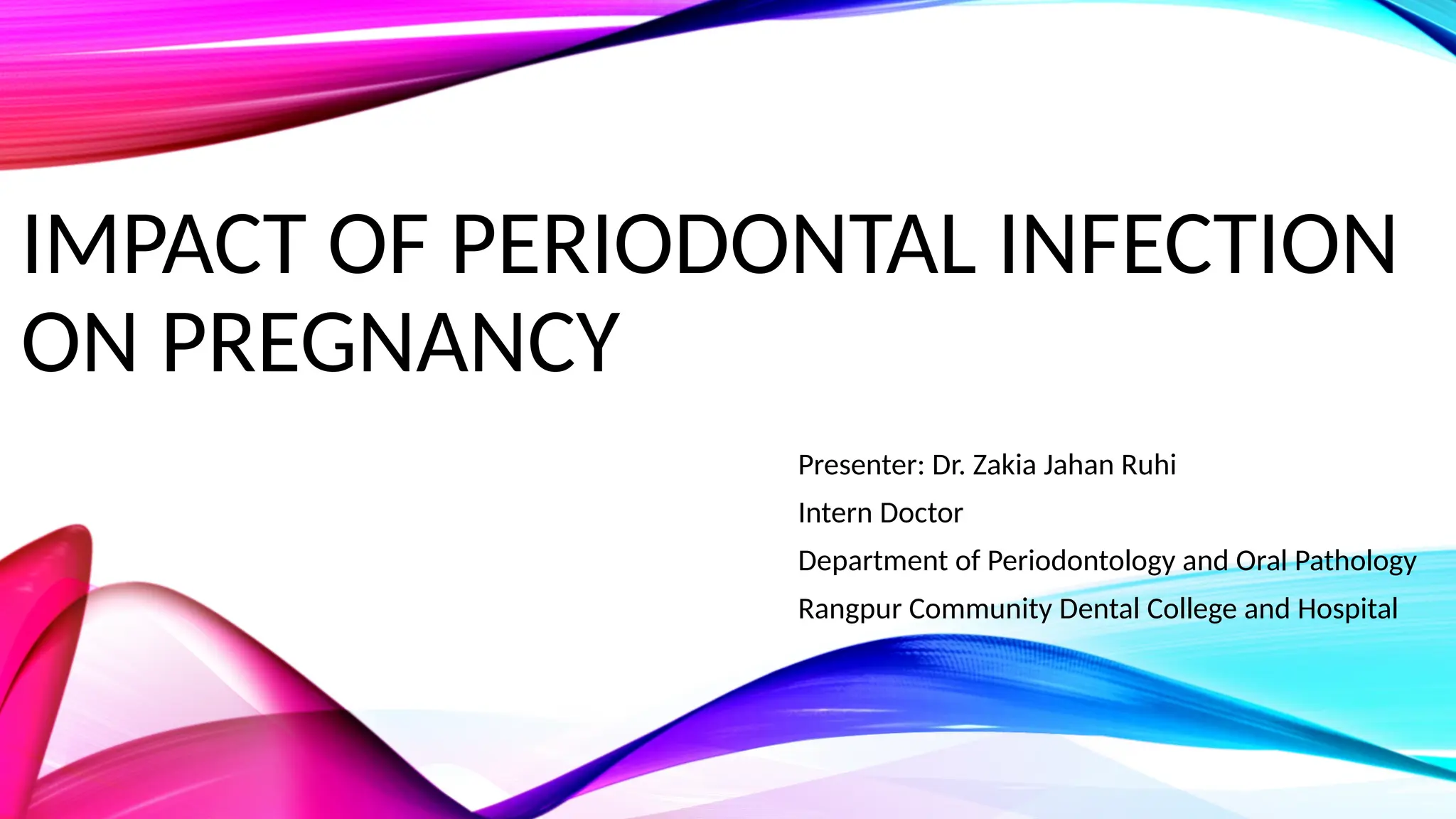 IMPACT OF PERIODONTAL INFECTION ON PREGNANCY

Presenter: Dr. Zakia Jahan Ruhi

Intern Doctor

Department of Periodontology and Oral Pathology

Rangpur Community Dental College and Hospital